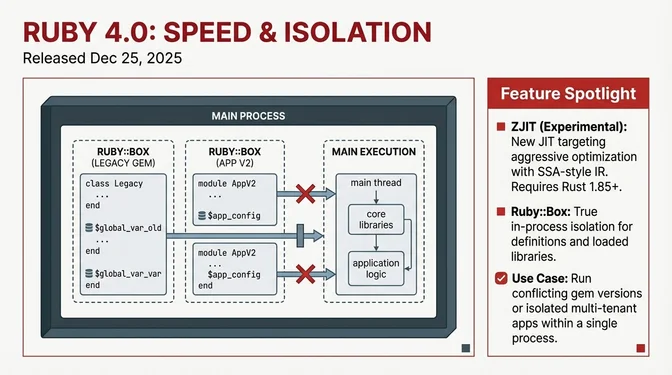 RUBY 4.0: SPEED & ISOLATION
Released Dec 25, 2025

MAIN PROCESS

RUBY::BOX
(LEGACY GEM)

class Legacy
...
end
$global_var_old
...
end
$global_var_var
end

RUBY::BOX
(APP V2)

module AppV2
...
$app_config

module AppV2
...
$app_config
end

MAIN EXECUTION

main thread
core libraries
application logic

Feature Spotlight

ZJIT (Experimental): New JIT targeting aggressive optimization with SSA-style IR. Requires Rust 1.85+.

Ruby::Box: True in-process isolation for definitions and loaded libraries.

Use Case: Run conflicting gem versions or isolated multi-tenant apps within a single process.